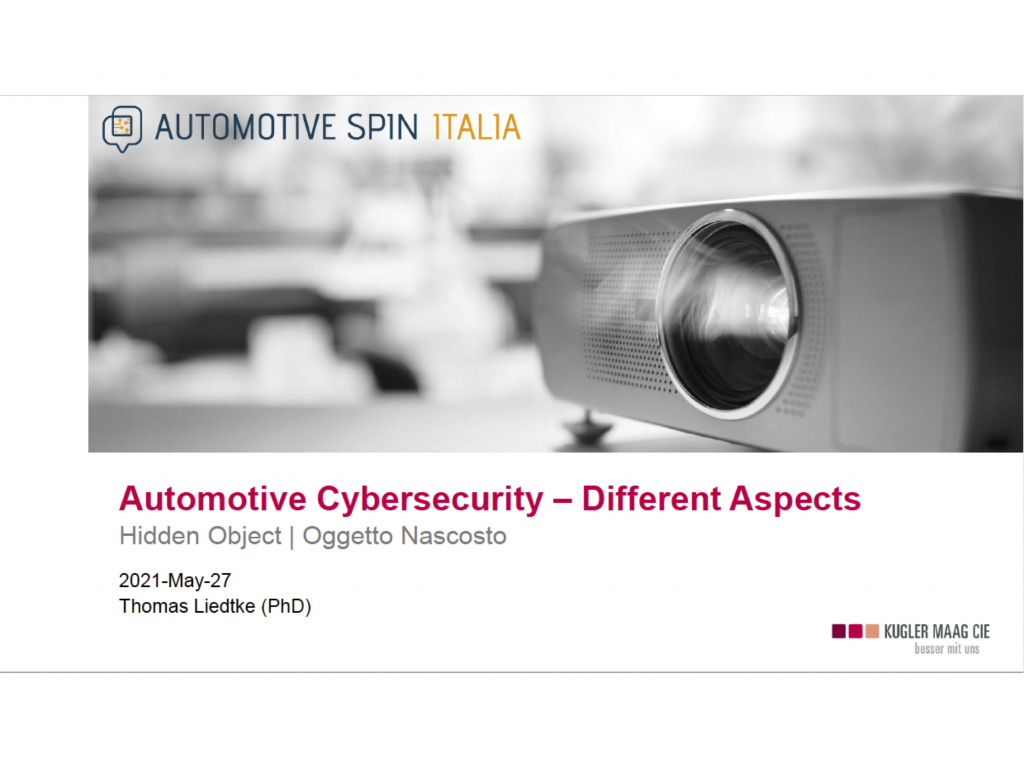 AUTOMOTIVE SPIN ITALIA

Automotive Cybersecurity – Different Aspects
Hidden Object | Oggetto Nascosto

2021-May-27
Thomas Liedtke (PhD)

KUGLER MAAG CIE
besser mit uns